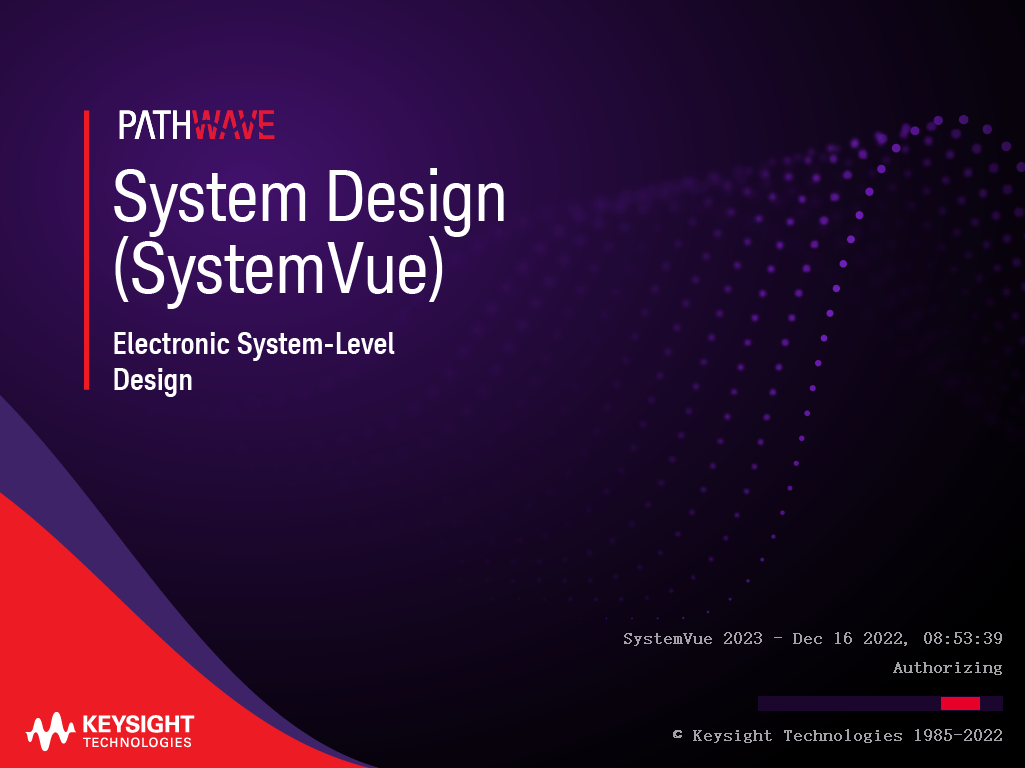 PATHWAVE

System Design (SystemVue)

Electronic System-Level Design

SystemVue 2023 - Dec 16 2022, 08:53:39

Authorizing

© Keysight Technologies 1985-2022

KEYSIGHT TECHNOLOGIES